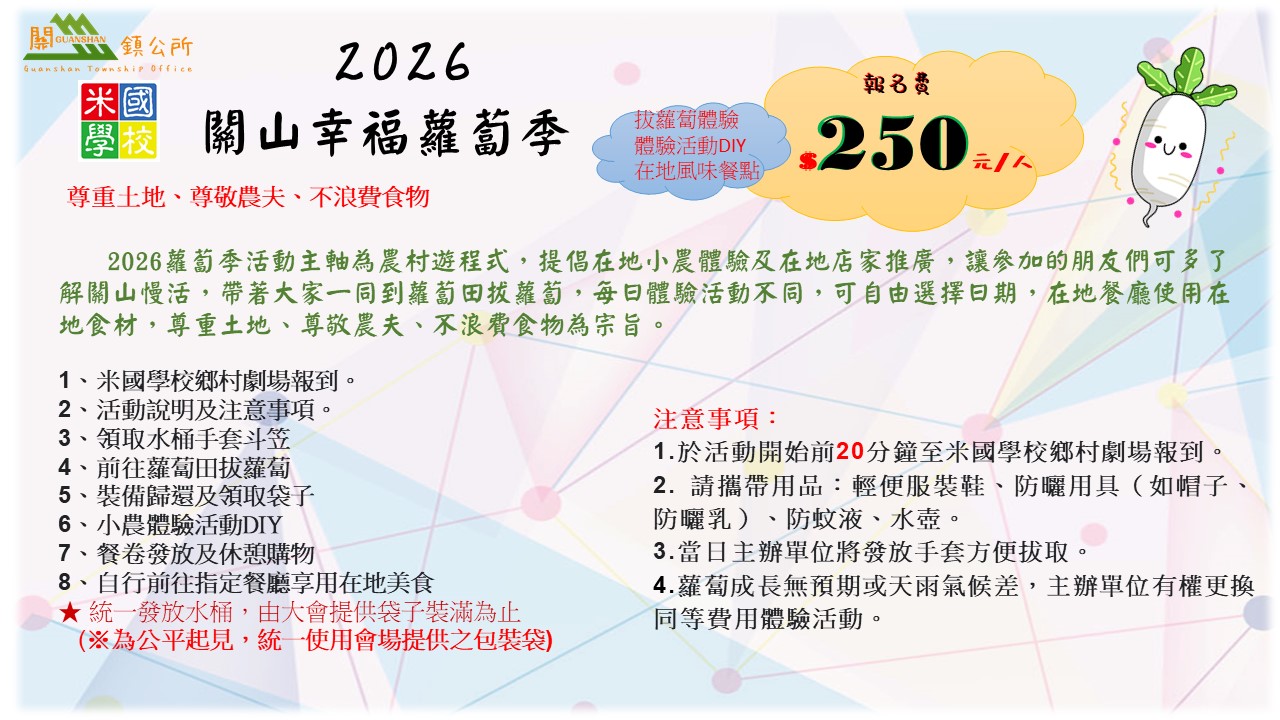 關 GUANSHAN 鎮公所
Guanshan Township Office

米國學校

2026
關山幸福蘿蔔季

尊重土地、尊敬農夫、不浪費食物

拔蘿蔔體驗
體驗活動DIY
在地風味餐點

報名費
$250元/人

2026蘿蔔季活動主軸為農村遊程式，提倡在地小農體驗及在地店家推廣，讓參加的朋友們可多了解關山慢活，帶著大家一同到蘿蔔田拔蘿蔔，每日體驗活動不同，可自由選擇日期，在地餐廳使用在地食材，尊重土地、尊敬農夫、不浪費食物為宗旨。

1、米國學校鄉村劇場報到。
2、活動說明及注意事項。
3、領取水桶手套斗笠
4、前往蘿蔔田拔蘿蔔
5、裝備歸還及領取袋子
6、小農體驗活動DIY
7、餐卷發放及休憩購物
8、自行前往指定餐廳享用在地美食
★ 統一發放水桶，由大會提供袋子裝滿為止
(※為公平起見，統一使用會場提供之包裝袋)

注意事項：
1.於活動開始前20分鐘至米國學校鄉村劇場報到。
2. 請攜帶用品：輕便服裝鞋、防曬用具（如帽子、防曬乳）、防蚊液、水壺。
3.當日主辦單位將發放手套方便拔取。
4.蘿蔔成長無預期或天雨氣候差，主辦單位有權更換同等費用體驗活動。